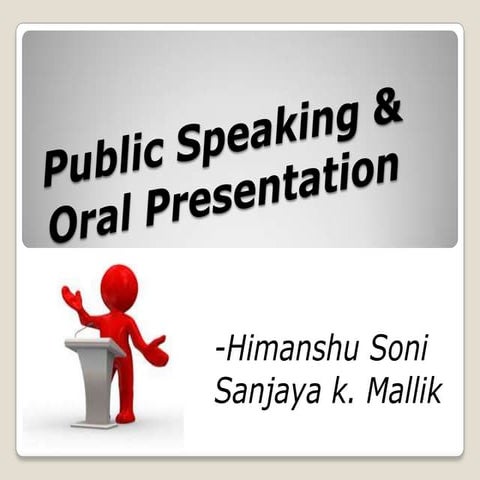 Public Speaking &
Oral Presentation

-Himanshu Soni
Sanjaya k. Mallik